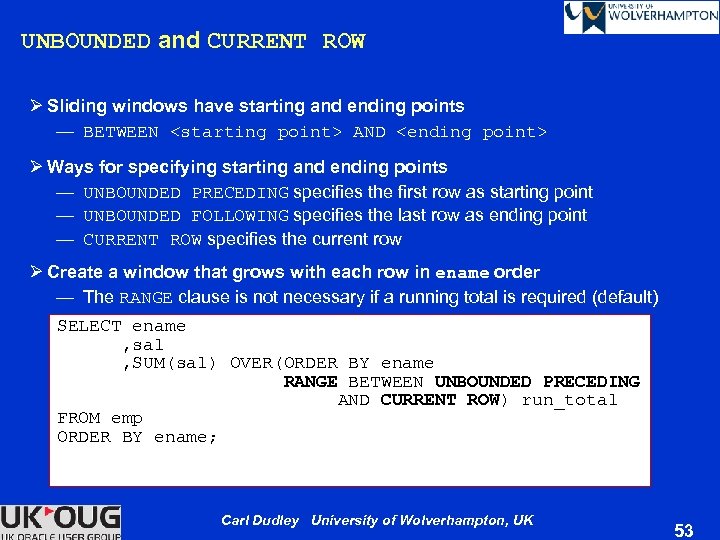 UNIVERSITY OF WOLVERHAMPTON

UNBOUNDED and CURRENT ROW

➢ Sliding windows have starting and ending points
— BETWEEN <starting point> AND <ending point>

➢ Ways for specifying starting and ending points
— UNBOUNDED PRECEDING specifies the first row as starting point
— UNBOUNDED FOLLOWING specifies the last row as ending point
— CURRENT ROW specifies the current row

➢ Create a window that grows with each row in ename order
— The RANGE clause is not necessary if a running total is required (default)

SELECT ename
,sal
,SUM(sal) OVER(ORDER BY ename
RANGE BETWEEN UNBOUNDED PRECEDING
AND CURRENT ROW) run_total
FROM emp
ORDER BY ename;

UK OUG
UK ORACLE USER GROUP

Carl Dudley University of Wolverhampton, UK

53